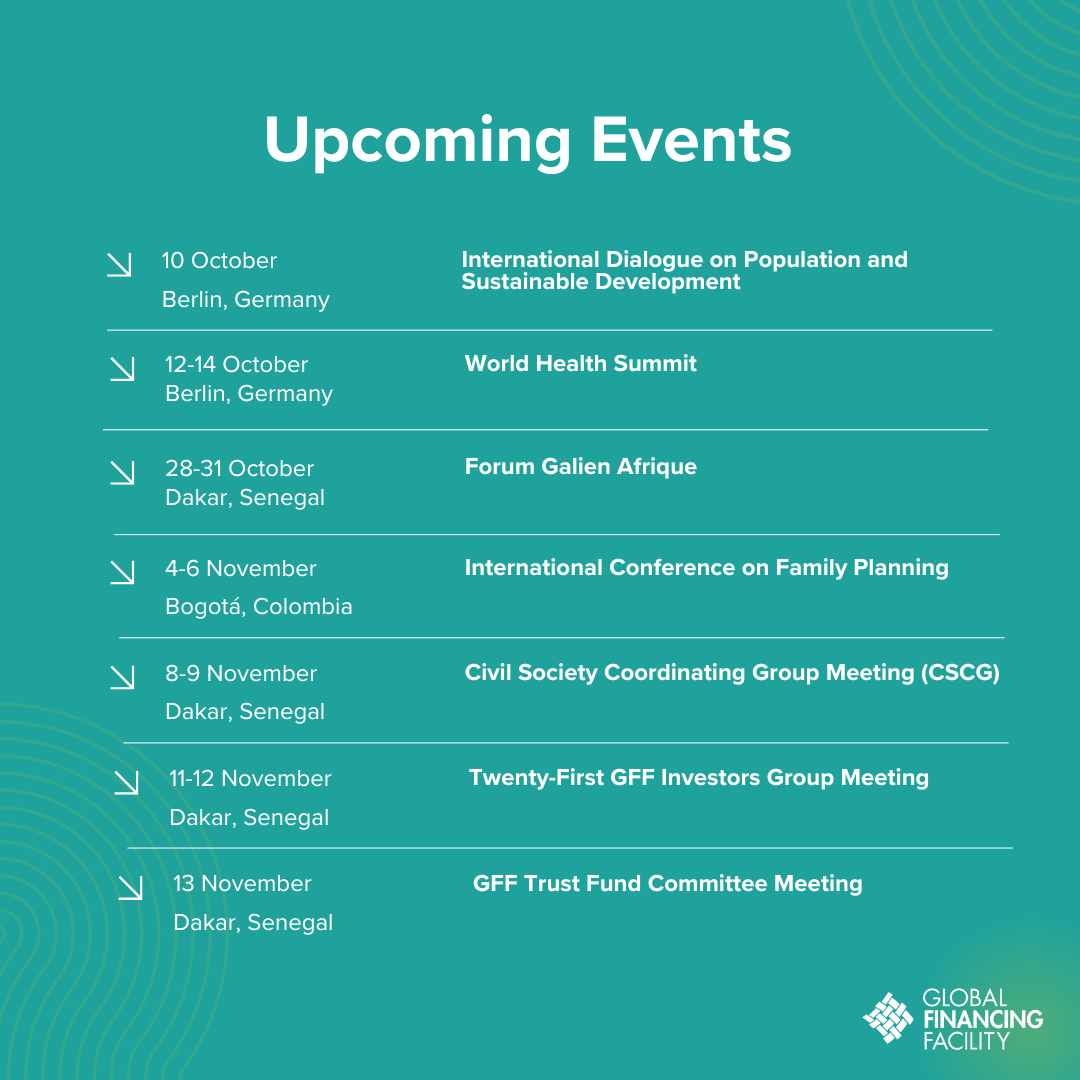 Upcoming Events

10 October
Berlin, Germany

International Dialogue on Population and Sustainable Development

12-14 October
Berlin, Germany

World Health Summit

28-31 October
Dakar, Senegal

Forum Galien Afrique

4-6 November
Bogotá, Colombia

International Conference on Family Planning

8-9 November
Dakar, Senegal

Civil Society Coordinating Group Meeting (CSCG)

11-12 November
Dakar, Senegal

Twenty-First GFF Investors Group Meeting

13 November
Dakar, Senegal

GFF Trust Fund Committee Meeting

GLOBAL FINANCING FACILITY